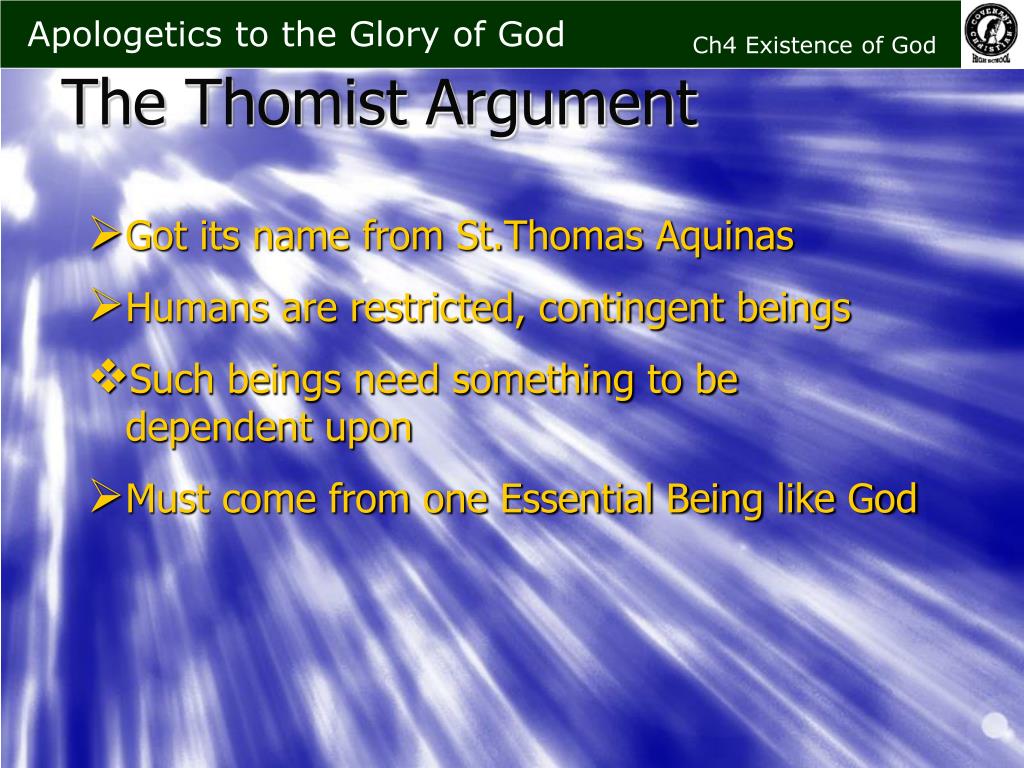 Apologetics to the Glory of God

Ch4 Existence of God

COVENANT CHRISTIAN HIGH SCHOOL

The Thomist Argument

➢Got its name from St.Thomas Aquinas

➢Humans are restricted, contingent beings

❖Such beings need something to be dependent upon

➢Must come from one Essential Being like God